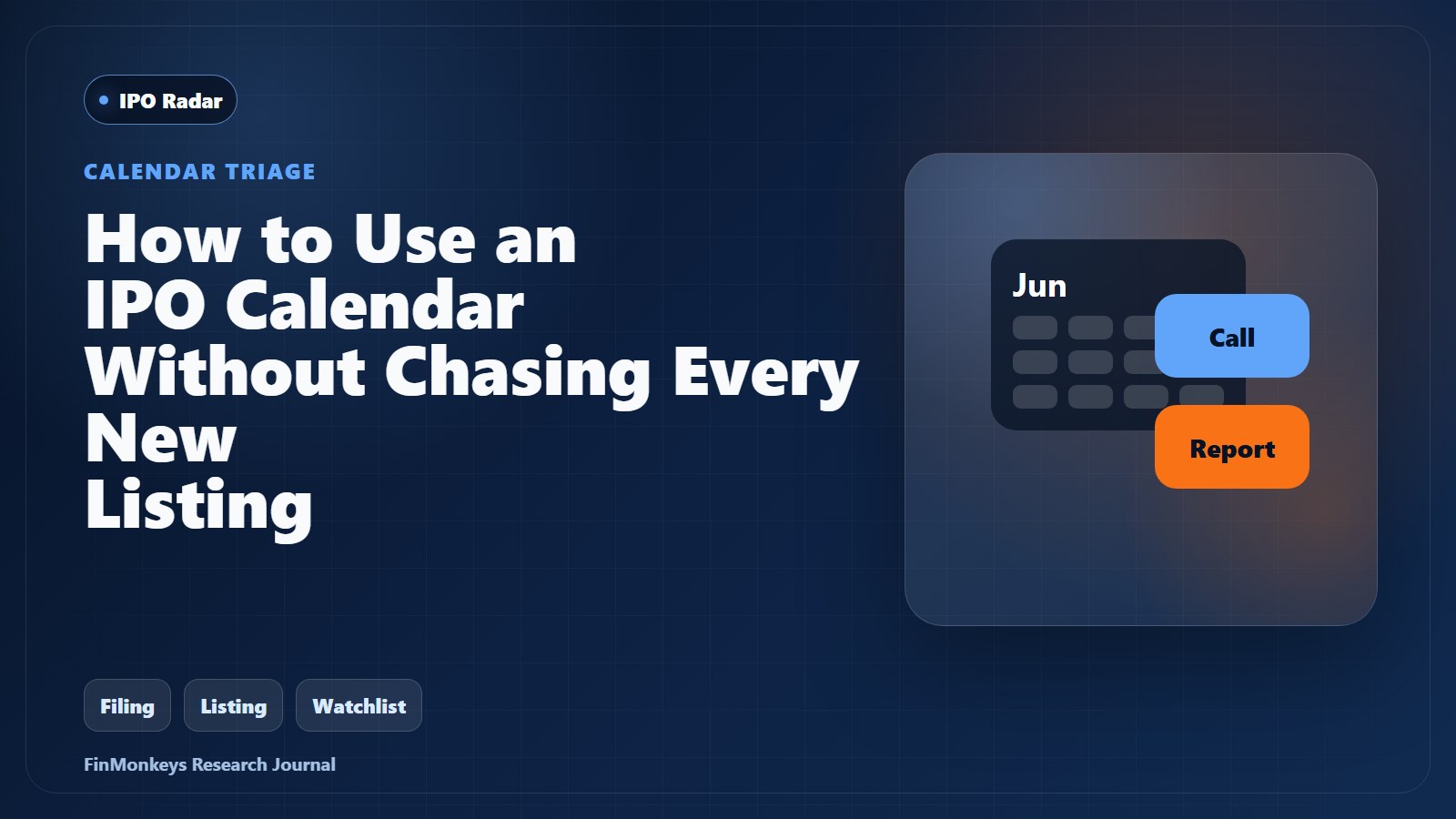 IPO Radar

CALENDAR TRIAGE

How to Use an IPO Calendar Without Chasing Every New Listing

Jun

Call

Report

Filing

Listing

Watchlist

FinMonkeys Research Journal